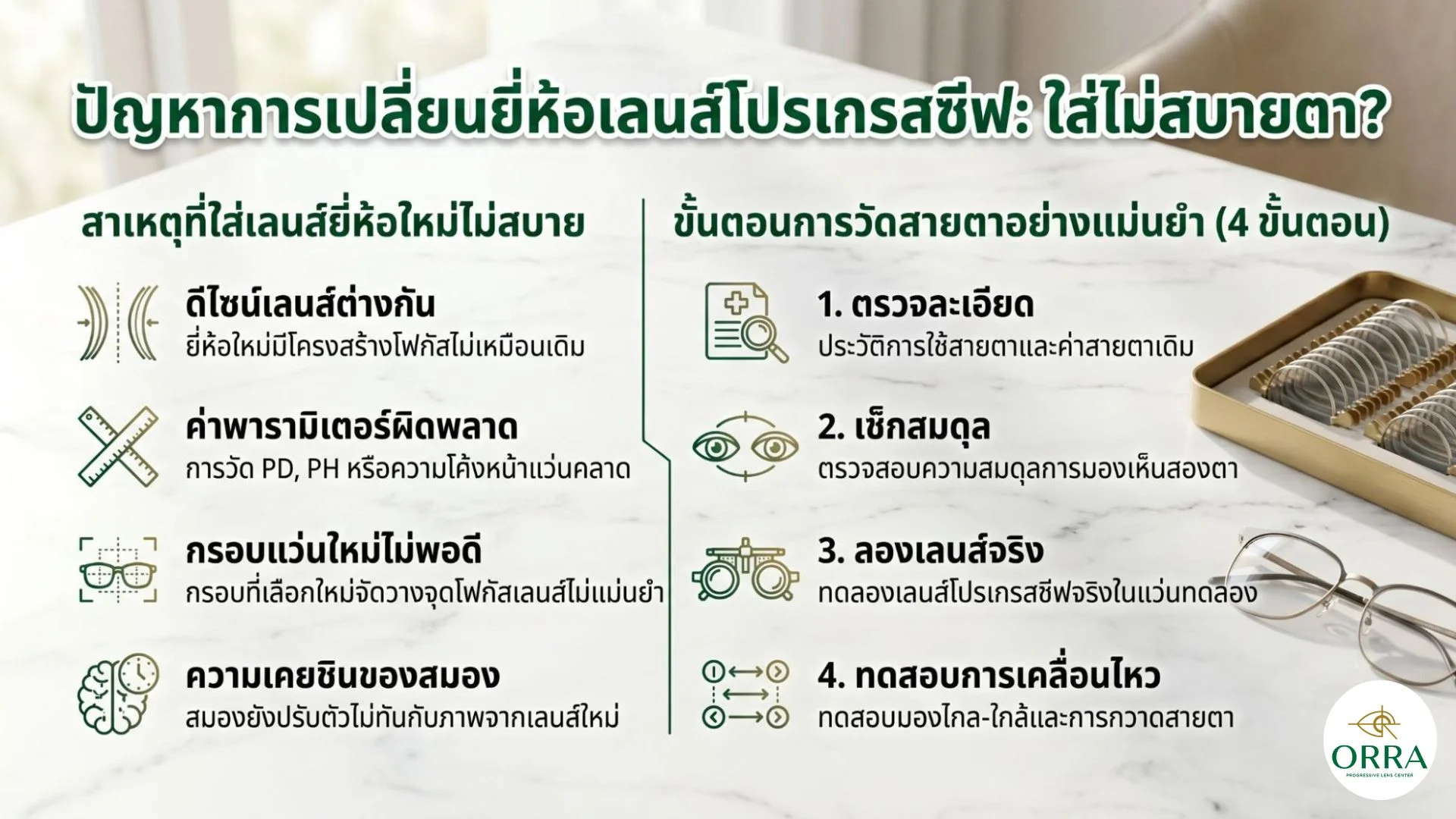 ปัญหาการเปลี่ยนยี่ห้อเลนส์โปรเกรสซีฟ: ใส่ไม่สบายตา?

สาเหตุที่ใส่เลนส์ยี่ห้อใหม่ไม่สบาย

ดีไซน์เลนส์ต่างกัน
ยี่ห้อใหม่มีโครงสร้างโฟกัสไม่เหมือนเดิม

ค่าพารามิเตอร์ผิดพลาด
การวัด PD, PH หรือความโค้งหน้าแว่นคลาด

กรอบแว่นใหม่ไม่พอดี
กรอบที่เลือกใหม่จัดวางจุดโฟกัสเลนส์ไม่แม่นยำ

ความเคยชินของสมอง
สมองยังปรับตัวไม่ทันกับภาพจากเลนส์ใหม่

ขั้นตอนการวัดสายตาอย่างแม่นยำ (4 ขั้นตอน)

1. ตรวจละเอียด
ประวัติการใช้สายตาและค่าสายตาเดิม

2. เช็กสมดุล
ตรวจสอบความสมดุลการมองเห็นสองตา

3. ลองเลนส์จริง
ทดลองเลนส์โปรเกรสซีฟจริงในแว่นทดลอง

4. ทดสอบการเคลื่อนไหว
ทดสอบมองไกล-ใกล้และการกวาดสายตา

ORRA
PROGRESSIVE LENS CENTER